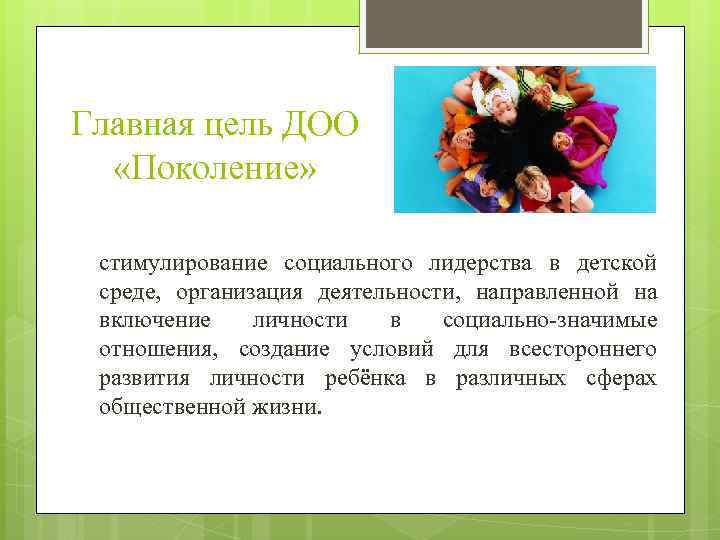 Главная цель ДОО «Поколение»

стимулирование социального лидерства в детской среде, организация деятельности, направленной на включение личности в социально-значимые отношения, создание условий для всестороннего развития личности ребёнка в различных сферах общественной жизни.